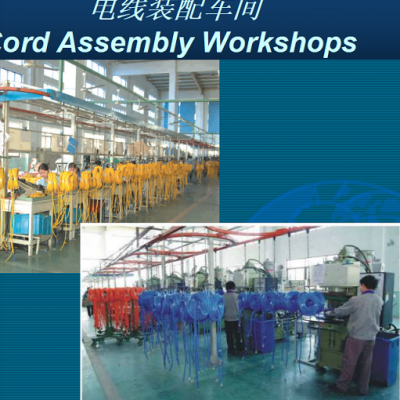 电线装配车间
Cord Assembly Workshops